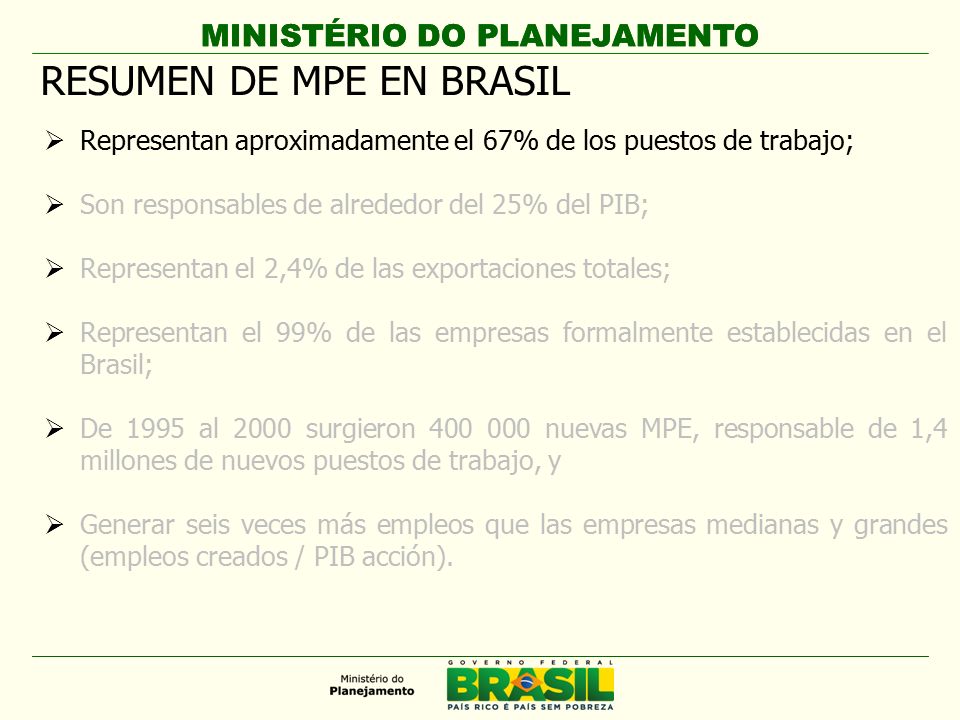 MINISTÉRIO DO PLANEJAMENTO

RESUMEN DE MPE EN BRASIL

➢ Representan aproximadamente el 67% de los puestos de trabajo;

➢ Son responsables de alrededor del 25% del PIB;

➢ Representan el 2,4% de las exportaciones totales;

➢ Representan el 99% de las empresas formalmente establecidas en el Brasil;

➢ De 1995 al 2000 surgieron 400 000 nuevas MPE, responsable de 1,4 millones de nuevos puestos de trabajo, y

➢ Generar seis veces más empleos que las empresas medianas y grandes (empleos creados / PIB acción).

Ministério do Planejamento

GOVERNO FEDERAL
BRASIL
PAÍS RICO É PAÍS SEM POBREZA